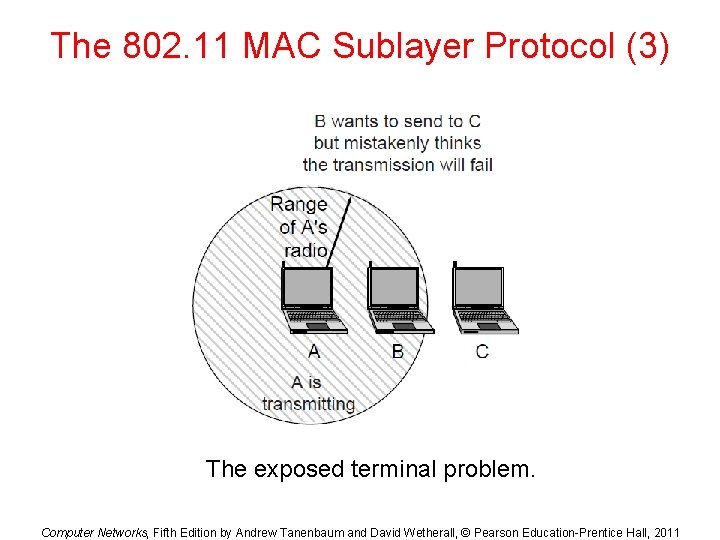 The 802.11 MAC Sublayer Protocol (3)

B wants to send to C but mistakenly thinks the transmission will fail

Range of A's radio

A

B

C

A is transmitting

The exposed terminal problem.

Computer Networks, Fifth Edition by Andrew Tanenbaum and David Wetherall, © Pearson Education-Prentice Hall, 2011